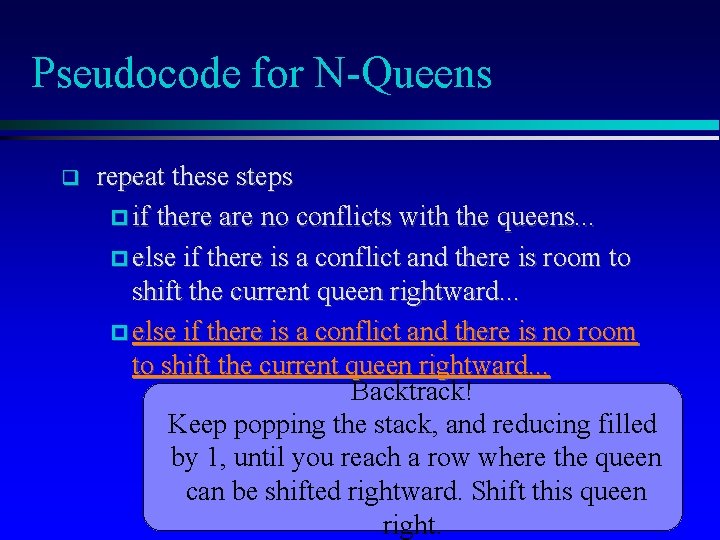 Pseudocode for N-Queens

repeat these steps

if there are no conflicts with the queens...

else if there is a conflict and there is room to shift the current queen rightward...

else if there is a conflict and there is no room to shift the current queen rightward...

Backtrack!
Keep popping the stack, and reducing filled by 1, until you reach a row where the queen can be shifted rightward. Shift this queen right.